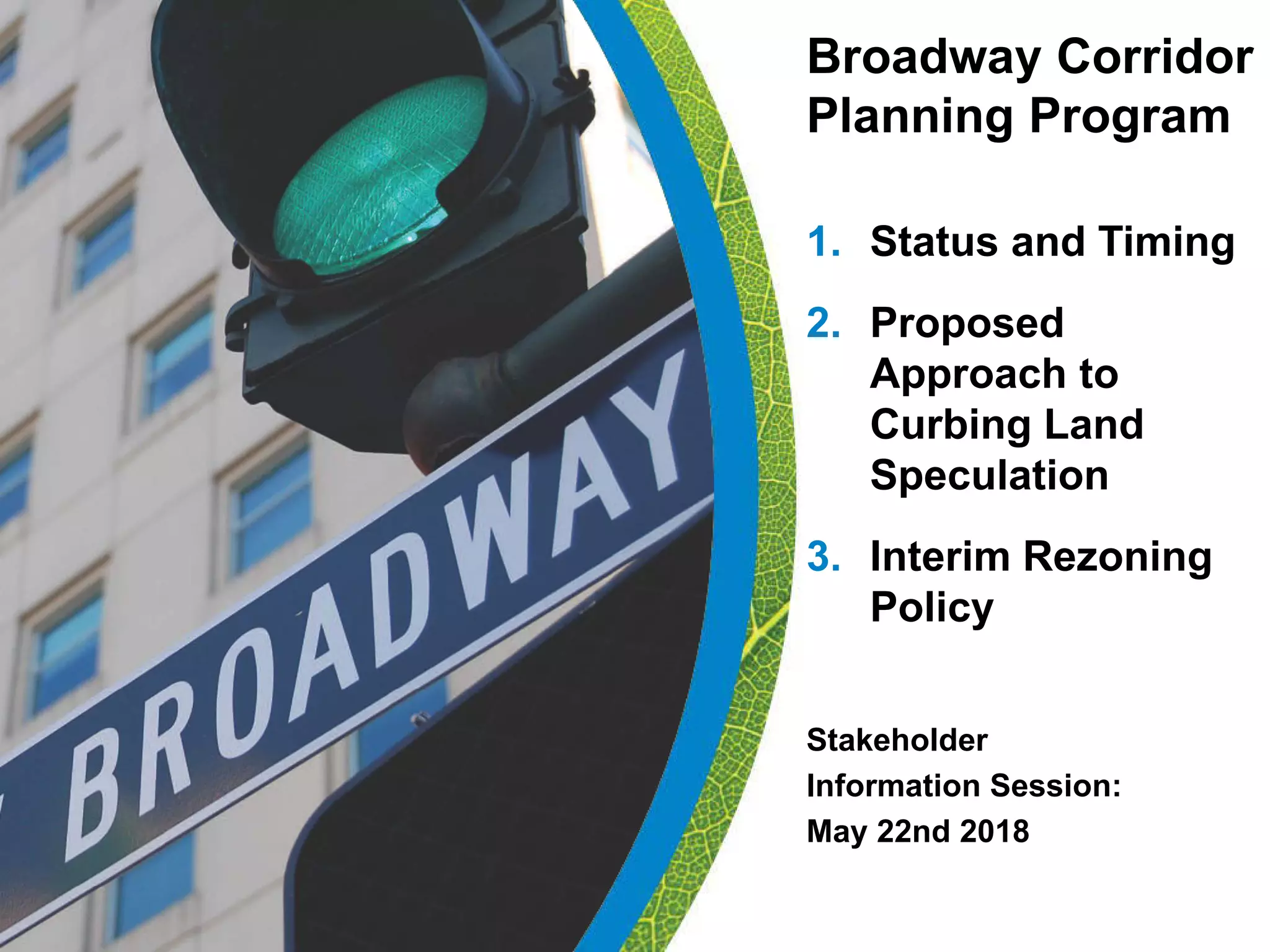 BROADWAY

Broadway Corridor Planning Program

1. Status and Timing

2. Proposed Approach to Curbing Land Speculation

3. Interim Rezoning Policy

Stakeholder Information Session: May 22nd 2018